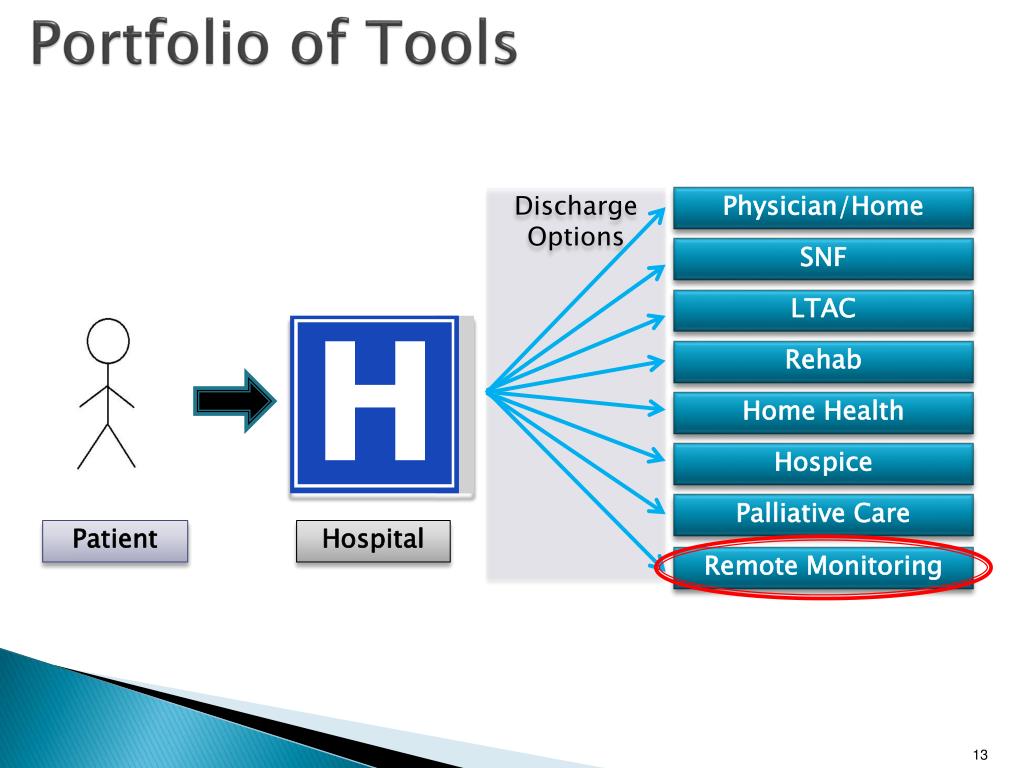 Portfolio of Tools

Patient

H

Hospital

Discharge Options

Physician/Home

SNF

LTAC

Rehab

Home Health

Hospice

Palliative Care

Remote Monitoring

13